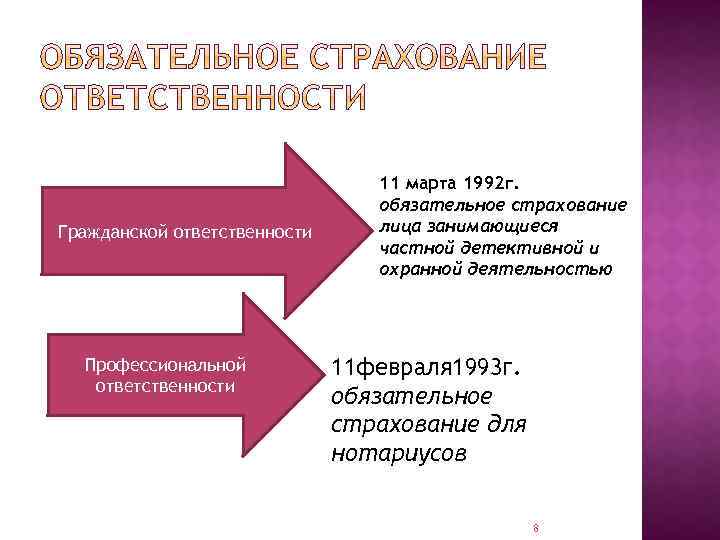 ОБЯЗАТЕЛЬНОЕ СТРАХОВАНИЕ ОТВЕТСТВЕННОСТИ

Гражданской ответственности

11 марта 1992г. обязательное страхование лица занимающиеся частной детективной и охранной деятельностью

Профессиональной ответственности

11февраля1993г. обязательное страхование для нотариусов

8